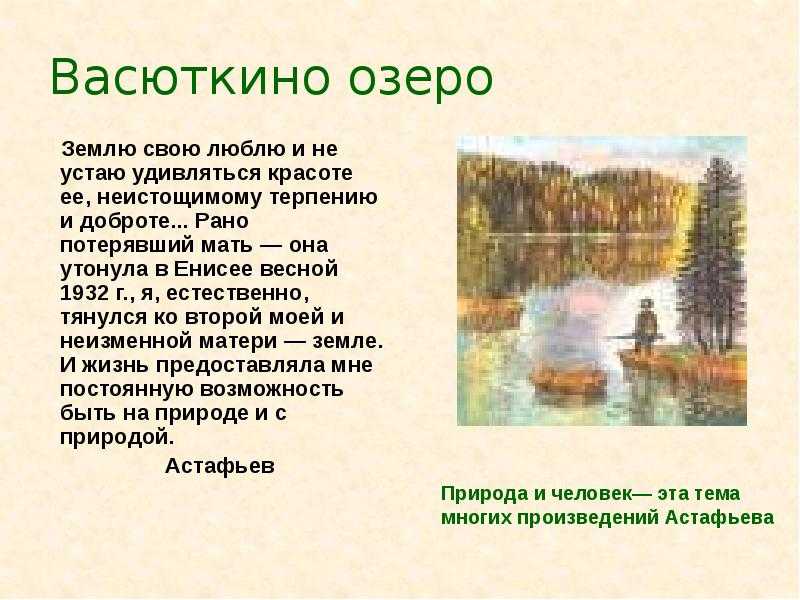 Васюткино озеро

Землю свою люблю и не устаю удивляться красоте ее, неистощимому терпению и доброте... Рано потерявший мать — она утонула в Енисее весной 1932 г., я, естественно, тянулся ко второй моей и неизменной матери — земле. И жизнь предоставляла мне постоянную возможность быть на природе и с природой.

Астафьев

Природа и человек— эта тема многих произведений Астафьева